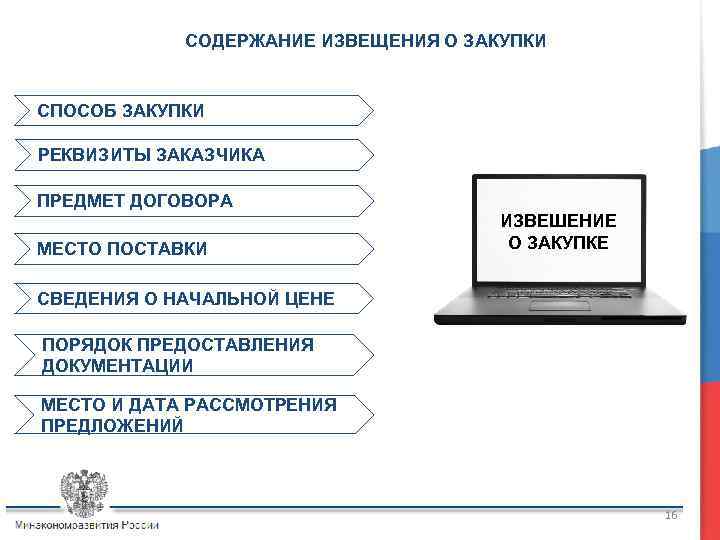 СОДЕРЖАНИЕ ИЗВЕЩЕНИЯ О ЗАКУПКИ

СПОСОБ ЗАКУПКИ

РЕКВИЗИТЫ ЗАКАЗЧИКА

ПРЕДМЕТ ДОГОВОРА

МЕСТО ПОСТАВКИ

СВЕДЕНИЯ О НАЧАЛЬНОЙ ЦЕНЕ

ПОРЯДОК ПРЕДОСТАВЛЕНИЯ ДОКУМЕНТАЦИИ

МЕСТО И ДАТА РАССМОТРЕНИЯ ПРЕДЛОЖЕНИЙ

ИЗВЕШЕНИЕ О ЗАКУПКЕ

Минэкономразвития России

16